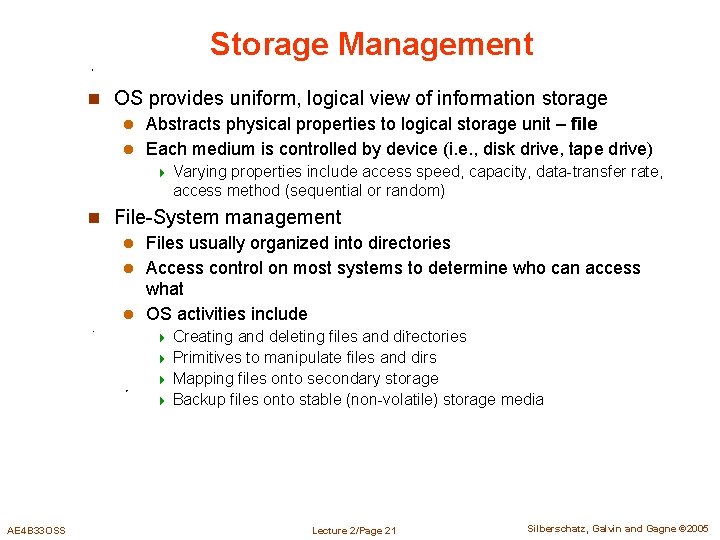 Storage Management

OS provides uniform, logical view of information storage

Abstracts physical properties to logical storage unit – file

Each medium is controlled by device (i.e., disk drive, tape drive)

Varying properties include access speed, capacity, data-transfer rate, access method (sequential or random)

File-System management

Files usually organized into directories

Access control on most systems to determine who can access what

OS activities include

Creating and deleting files and directories

Primitives to manipulate files and dirs

Mapping files onto secondary storage

Backup files onto stable (non-volatile) storage media

AE4B33OSS

Lecture 2/Page 21

Silberschatz, Galvin and Gagne ©2005